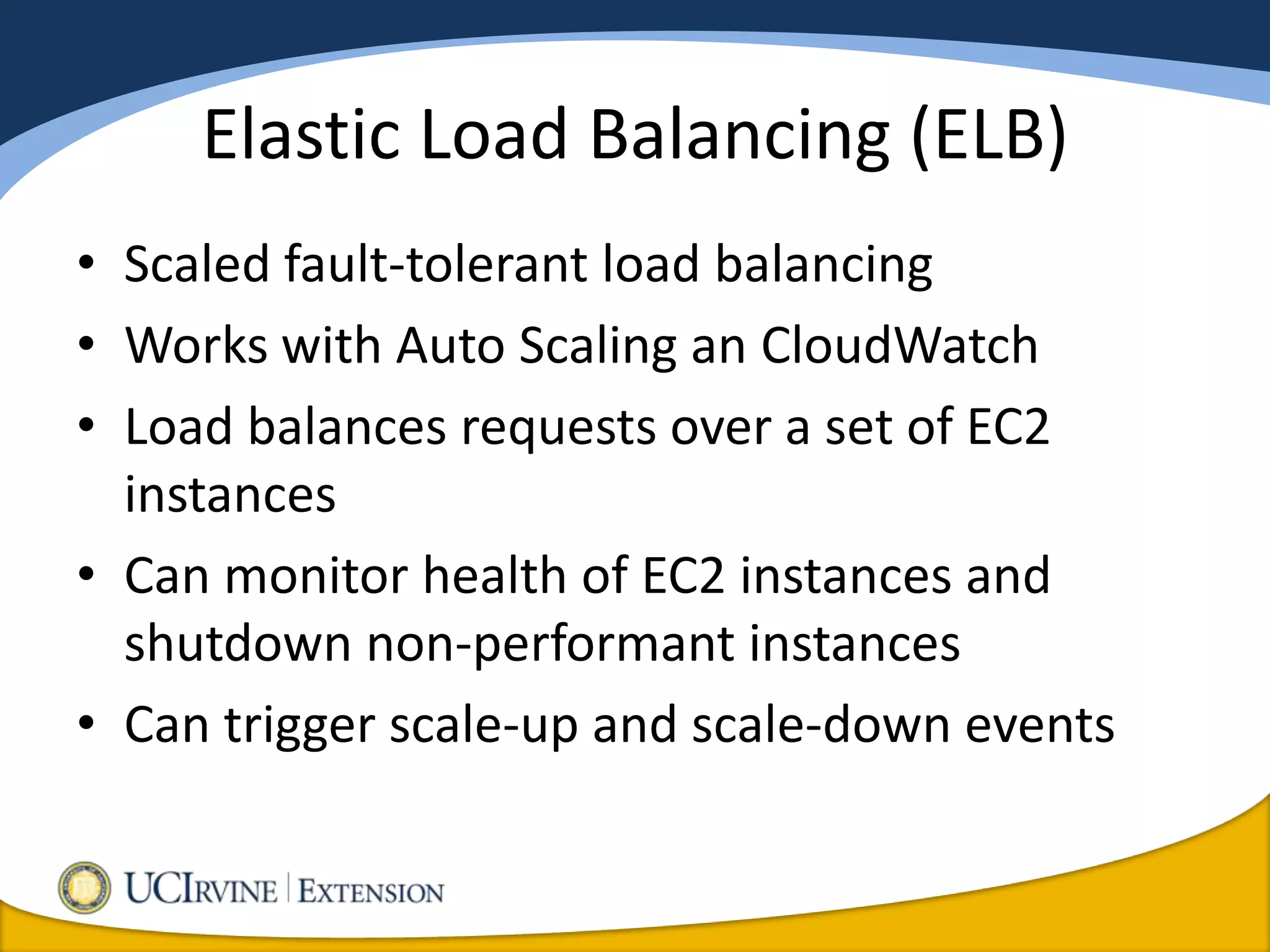 Elastic Load Balancing (ELB)

• Scaled fault-tolerant load balancing
• Works with Auto Scaling an CloudWatch
• Load balances requests over a set of EC2 instances
• Can monitor health of EC2 instances and shutdown non-performant instances
• Can trigger scale-up and scale-down events

UCIRVINE | EXTENSION